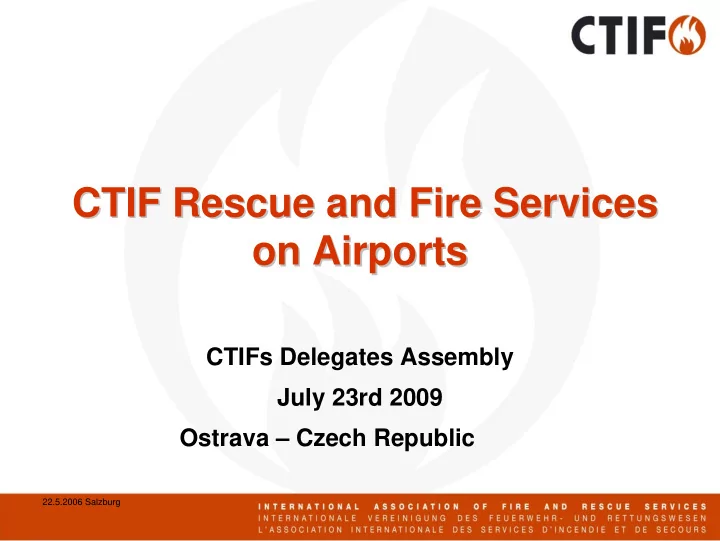 CTIF

CTIF Rescue and Fire Services on Airports

CTIFs Delegates Assembly

July 23rd 2009

Ostrava – Czech Republic

22.5.2006 Salzburg

INTERNATIONAL ASSOCIATION OF FIRE AND RESCUE SERVICES
INTERNATIONALE VEREINIGUNG DES FEUERWEHR- UND RETTUNGSWESEN
L'ASSOCIATION INTERNATIONALE DES SERVICES D'INCENDIE ET DE SECOURS